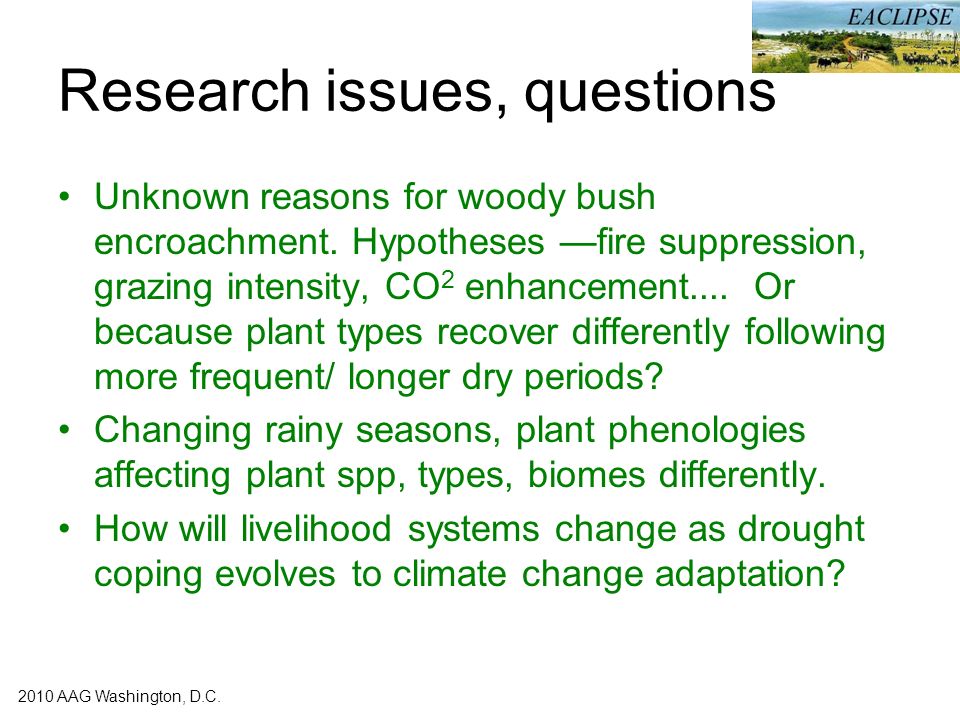 EACLIPSE

Research issues, questions

• Unknown reasons for woody bush encroachment. Hypotheses —fire suppression, grazing intensity, $CO^2$ enhancement.... Or because plant types recover differently following more frequent/ longer dry periods?

• Changing rainy seasons, plant phenologies affecting plant spp, types, biomes differently.

• How will livelihood systems change as drought coping evolves to climate change adaptation?

2010 AAG Washington, D.C.